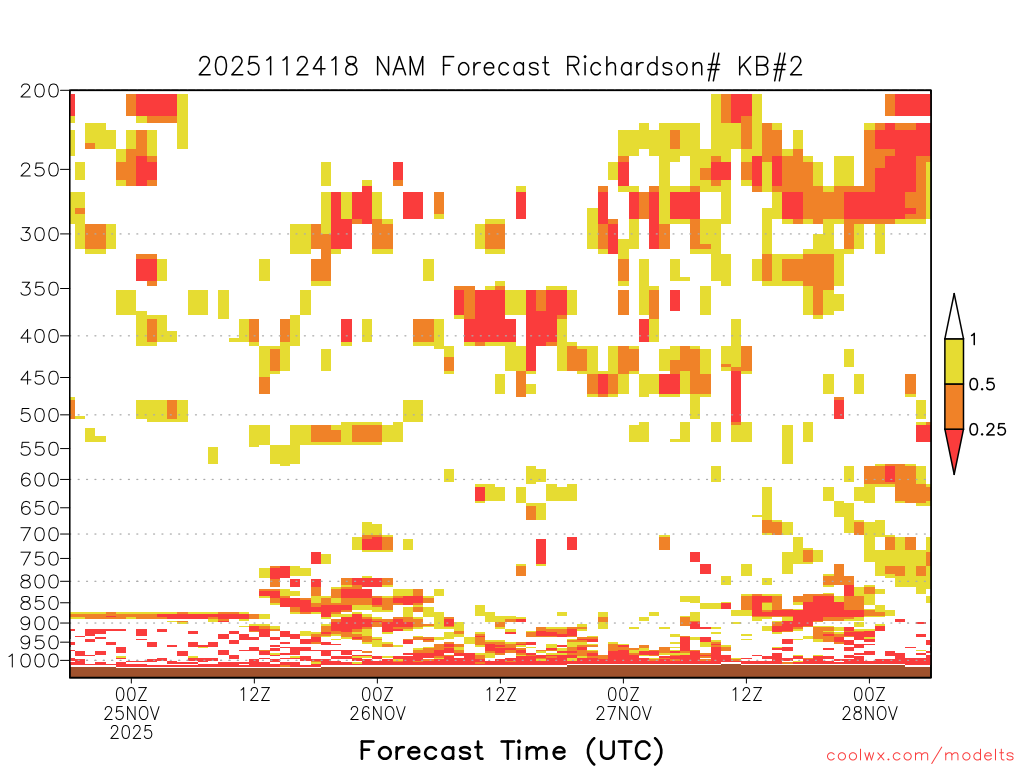 2025112418 NAM Forecast Richardson# KB#2

200
250
300
350
400
450
500
550
600
650
700
750
800
850
900
950
1000

1
0.5
0.25

00Z 25NOV 2025
12Z
00Z 26NOV
12Z
00Z 27NOV
12Z
00Z 28NOV

Forecast Time (UTC)

coolwx.com/modelts